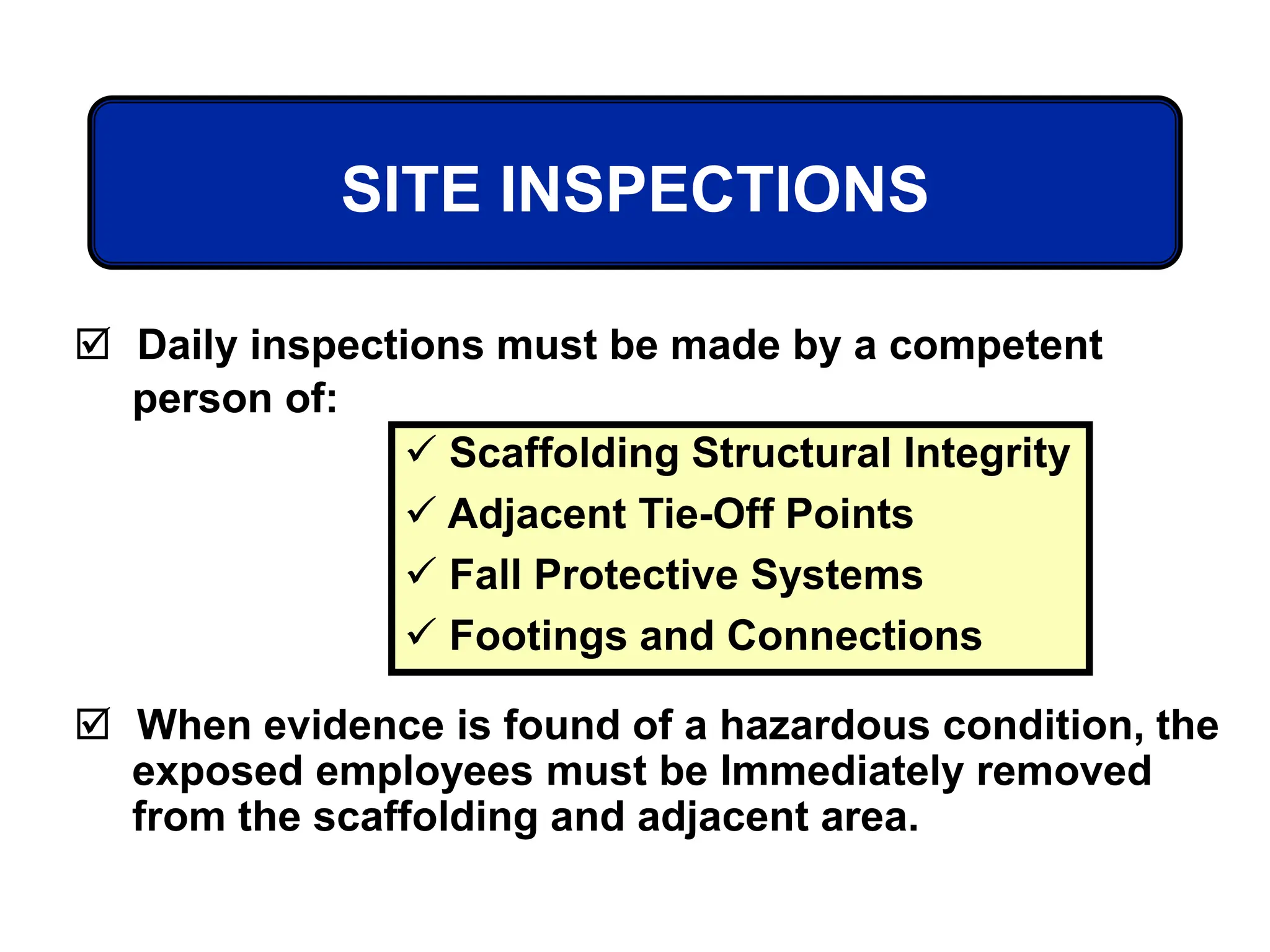 SITE INSPECTIONS

☑ Daily inspections must be made by a competent person of:

✓ Scaffolding Structural Integrity
✓ Adjacent Tie-Off Points
✓ Fall Protective Systems
✓ Footings and Connections

☑ When evidence is found of a hazardous condition, the exposed employees must be Immediately removed from the scaffolding and adjacent area.